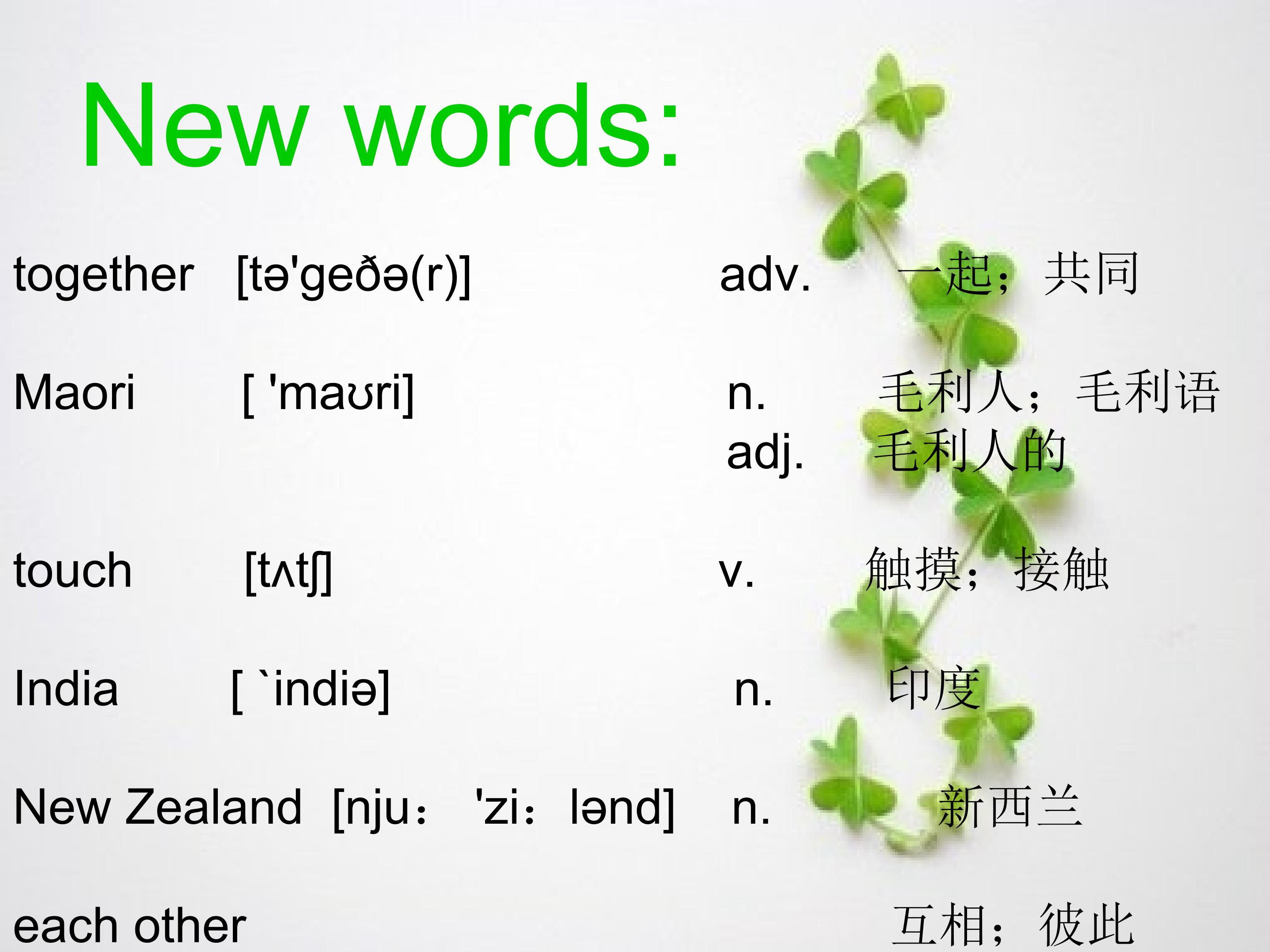 New words:

together [tə'geðə(r)] adv. 一起；共同

Maori [ 'maʊri] n. 毛利人；毛利语
adj. 毛利人的

touch [tʌtʃ] v. 触摸；接触

India [ `indiə] n. 印度

New Zealand [nju： 'zi：lənd] n. 新西兰

each other 互相；彼此